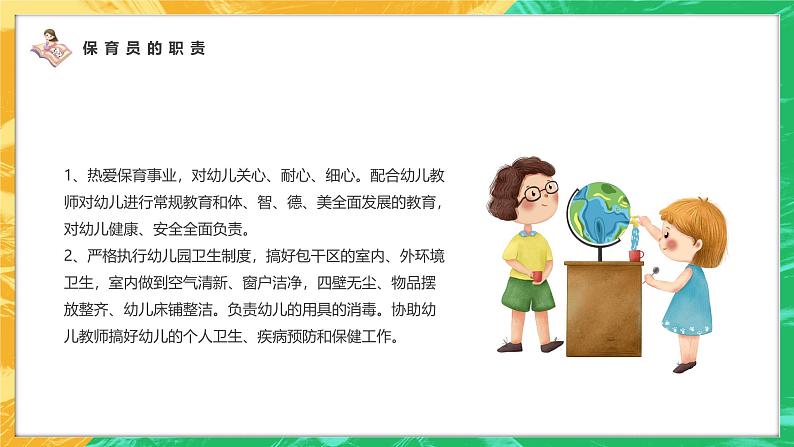 保育员的职责

1、热爱保育事业，对幼儿关心、耐心、细心。配合幼儿教师对幼儿进行常规教育和体、智、德、美全面发展的教育，对幼儿健康、安全全面负责。
2、严格执行幼儿园卫生制度，搞好包干区的室内、外环境卫生，室内做到空气清新、窗户洁净，四壁无尘、物品摆放整齐、幼儿床铺整洁。负责幼儿的用具的消毒。协助幼儿教师搞好幼儿的个人卫生、疾病预防和保健工作。